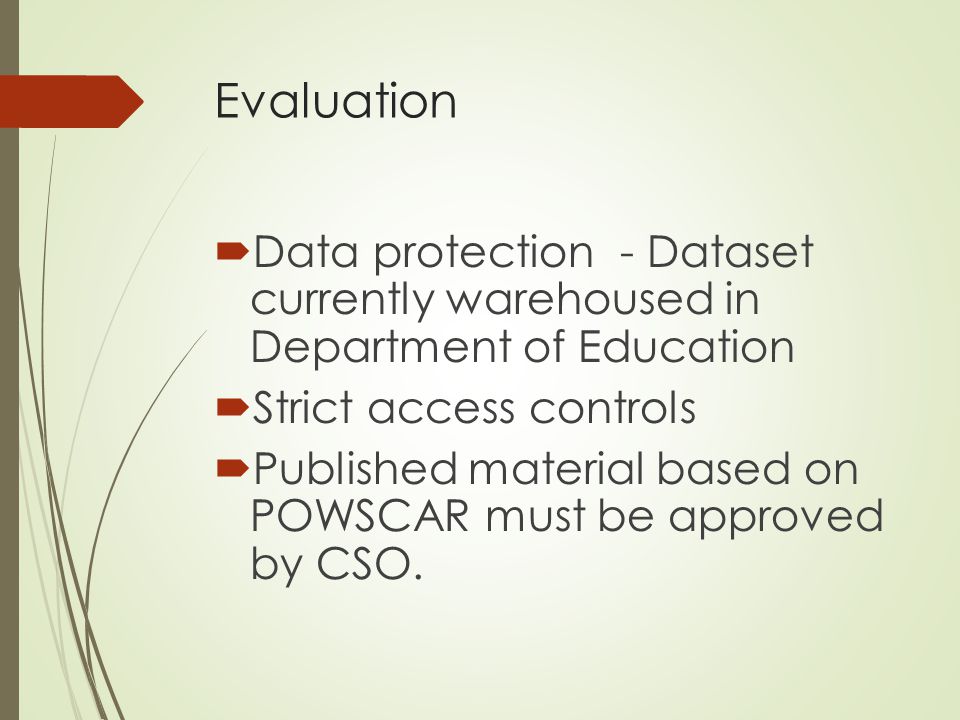 Evaluation

Data protection - Dataset currently warehoused in Department of Education

Strict access controls

Published material based on POWSCAR must be approved by CSO.